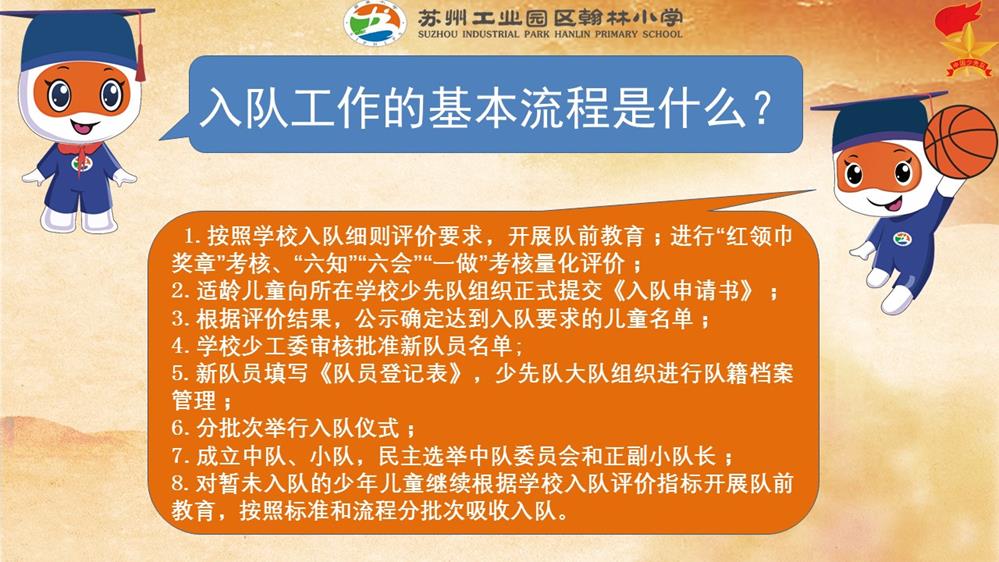 苏州工业园区翰林小学
SUZHOU INDUSTRIAL PARK HANLIN PRIMARY SCHOOL

入队工作的基本流程是什么？

1. 按照学校入队细则评价要求，开展队前教育；进行“红领巾奖章”考核、“六知”“六会”“一做”考核量化评价；
2. 适龄儿童向所在学校少先队组织正式提交《入队申请书》；
3. 根据评价结果，公示确定达到入队要求的儿童名单；
4. 学校少工委审核批准新队员名单；
5. 新队员填写《队员登记表》，少先队大队组织进行队籍档案管理；
6. 分批次举行入队仪式；
7. 成立中队、小队，民主选举中队委员会和正副小队长；
8. 对暂未入队的少年儿童继续根据学校入队评价指标开展队前教育，按照标准和流程分批次吸收入队。